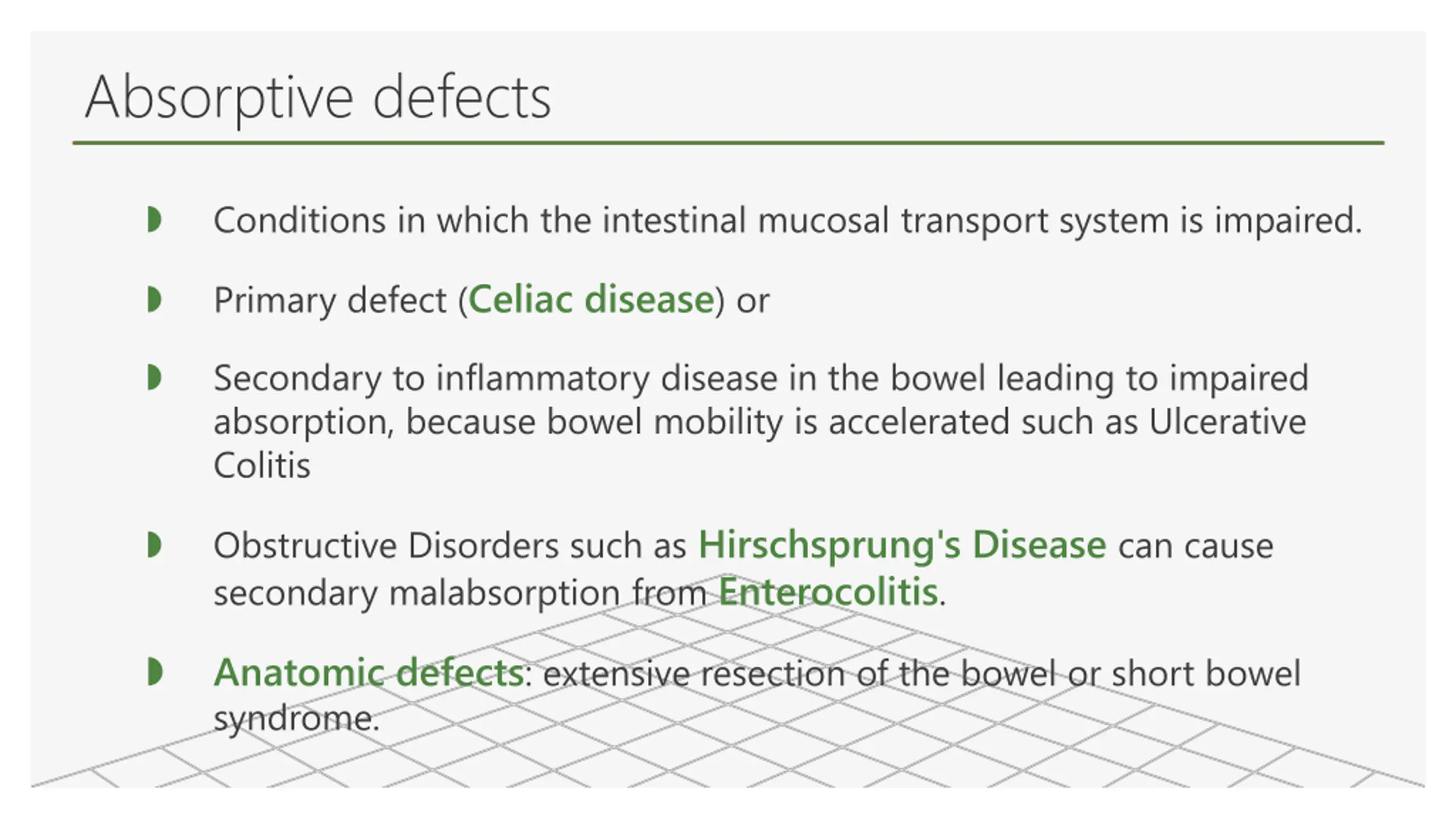 Absorptive defects

Conditions in which the intestinal mucosal transport system is impaired.

Primary defect (Celiac disease) or

Secondary to inflammatory disease in the bowel leading to impaired absorption, because bowel mobility is accelerated such as Ulcerative Colitis

Obstructive Disorders such as Hirschsprung's Disease can cause secondary malabsorption from Enterocolitis.

Anatomic defects: extensive resection of the bowel or short bowel syndrome.